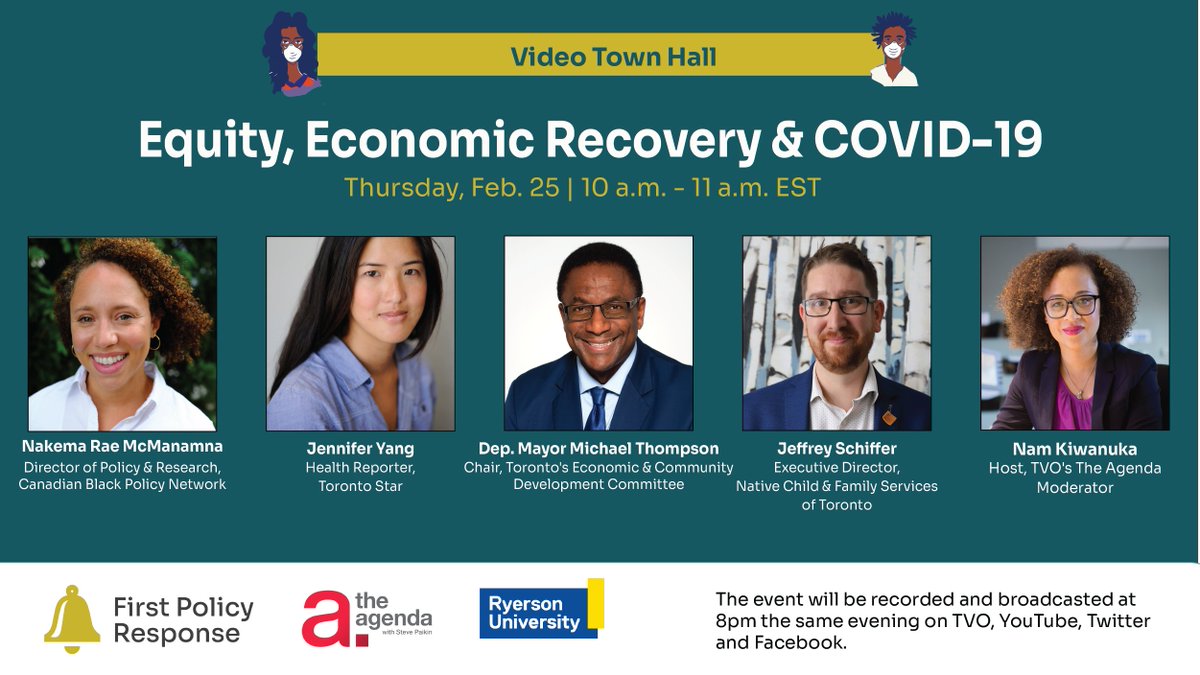 Video Town Hall

Equity, Economic Recovery & COVID-19

Thursday, Feb. 25 | 10 a.m. - 11 a.m. EST

Nakema Rae McManamna
Director of Policy & Research, Canadian Black Policy Network

Jennifer Yang
Health Reporter, Toronto Star

Dep. Mayor Michael Thompson
Chair, Toronto's Economic & Community Development Committee

Jeffrey Schiffer
Executive Director, Native Child & Family Services of Toronto

Nam Kiwanuka
Host, TVO's The Agenda
Moderator

First Policy Response

a. the agenda with Steve Paikin

Ryerson University

The event will be recorded and broadcasted at 8pm the same evening on TVO, YouTube, Twitter and Facebook.